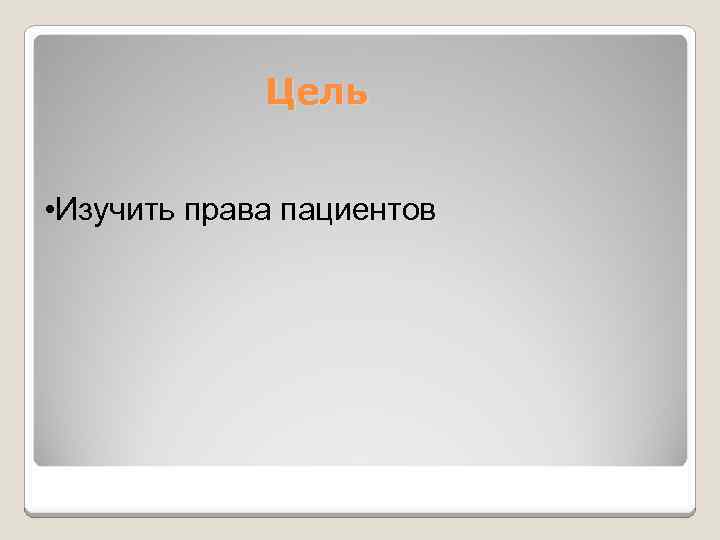 Цель

•Изучить права пациентов